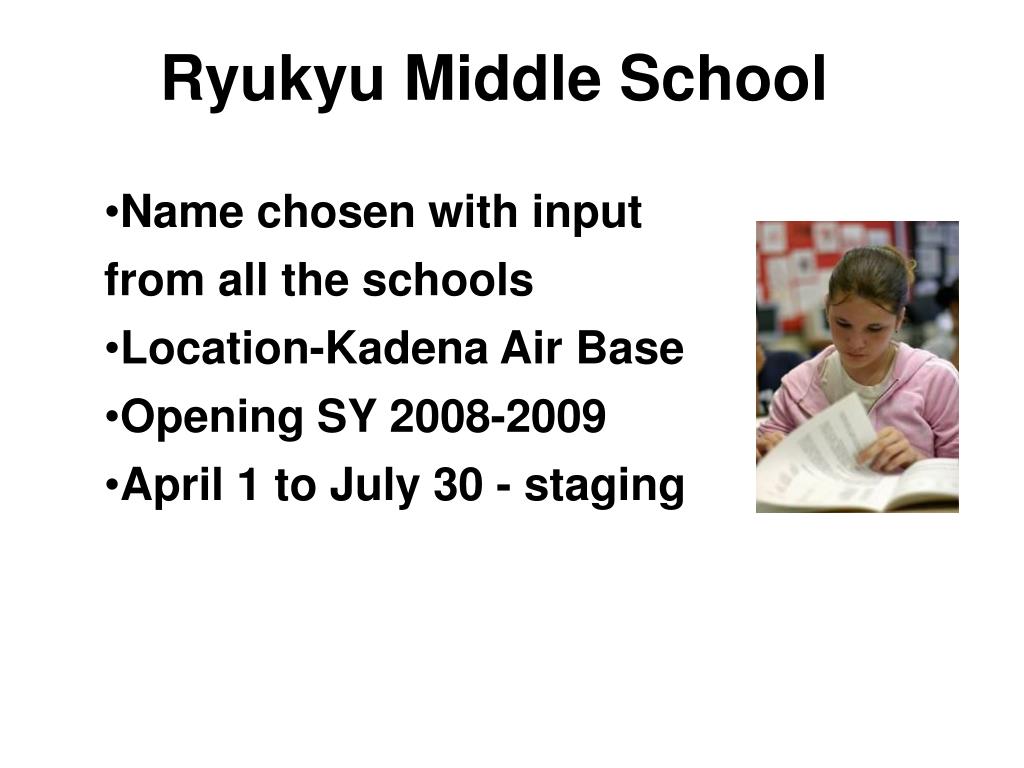 Ryukyu Middle School

•Name chosen with input from all the schools
•Location-Kadena Air Base
•Opening SY 2008-2009
•April 1 to July 30 - staging